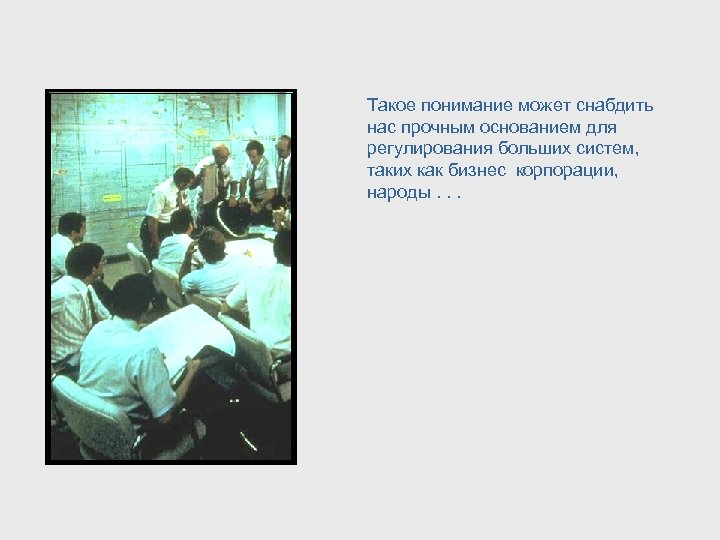 Такое понимание может снабдить нас прочным основанием для регулирования больших систем, таких как бизнес корпорации, народы . . .